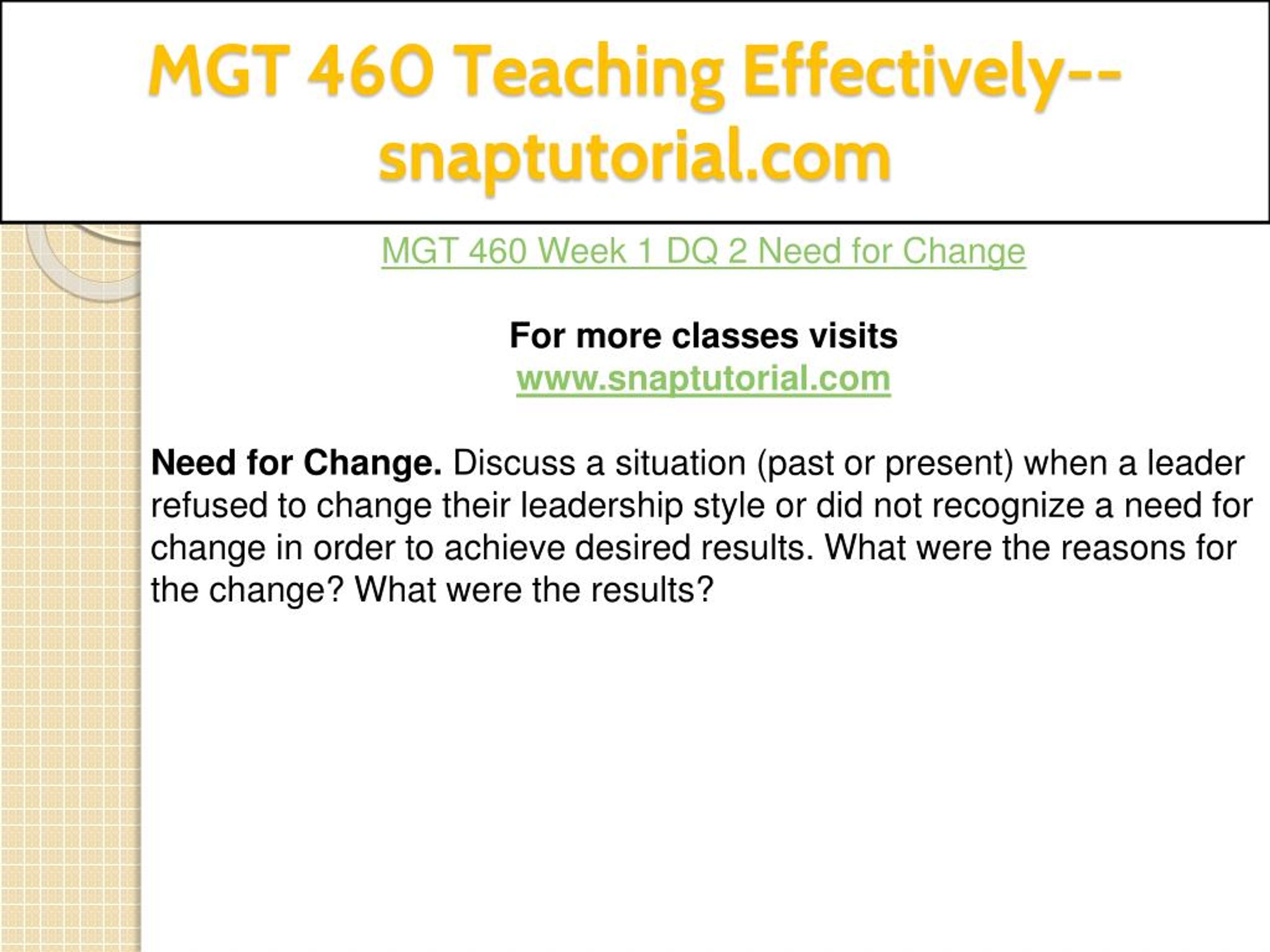 MGT 460 Teaching Effectively--snaptutorial.com

MGT 460 Week 1 DQ 2 Need for Change

For more classes visits
www.snaptutorial.com

Need for Change. Discuss a situation (past or present) when a leader refused to change their leadership style or did not recognize a need for change in order to achieve desired results. What were the reasons for the change? What were the results?